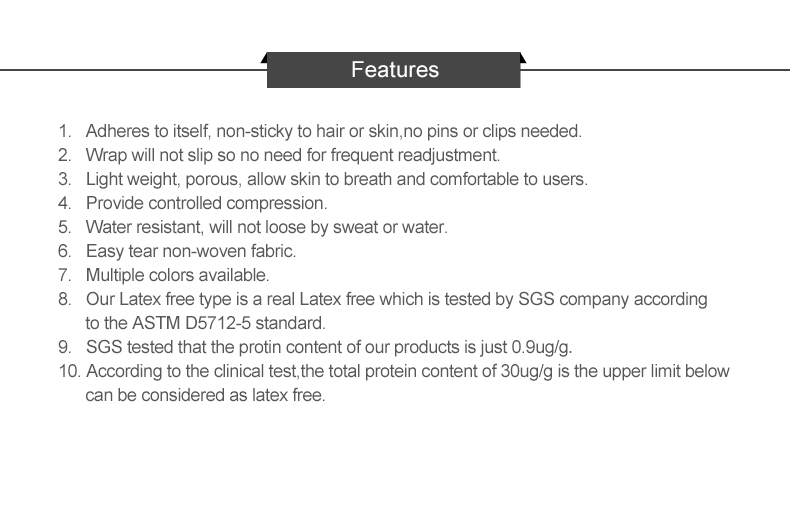 Features

1. Adheres to itself, non-sticky to hair or skin,no pins or clips needed.
2. Wrap will not slip so no need for frequent readjustment.
3. Light weight, porous, allow skin to breath and comfortable to users.
4. Provide controlled compression.
5. Water resistant, will not loose by sweat or water.
6. Easy tear non-woven fabric.
7. Multiple colors available.
8. Our Latex free type is a real Latex free which is tested by SGS company according to the ASTM D5712-5 standard.
9. SGS tested that the protin content of our products is just 0.9ug/g.
10. According to the clinical test,the total protein content of 30ug/g is the upper limit below can be considered as latex free.